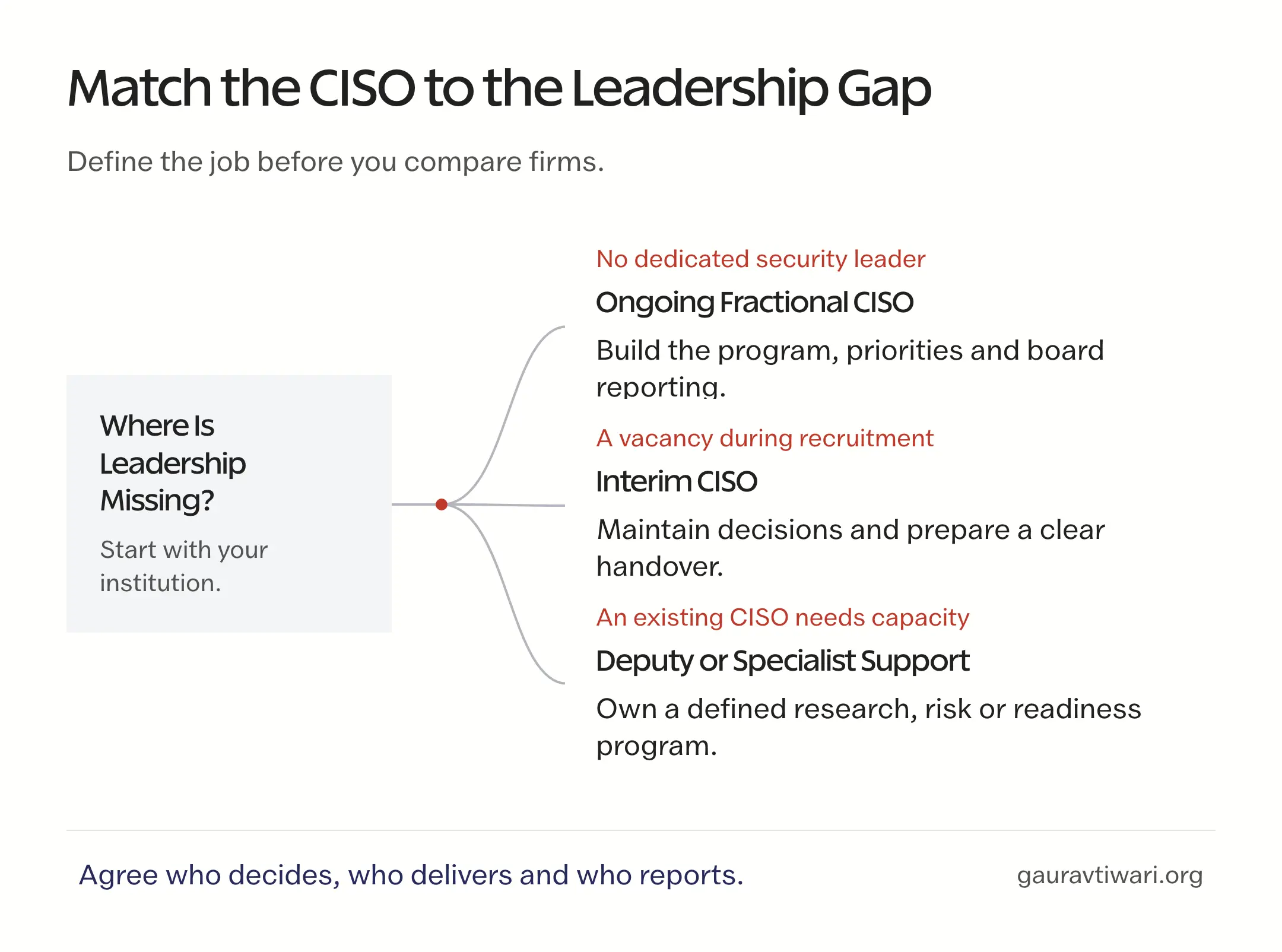 Match the CISO to the Leadership Gap

Define the job before you compare firms.

Where Is Leadership Missing?

Start with your institution.

No dedicated security leader

Ongoing Fractional CISO

Build the program, priorities and board reporting.

A vacancy during recruitment

Interim CISO

Maintain decisions and prepare a clear handover.

An existing CISO needs capacity

Deputy or Specialist Support

Own a defined research, risk or readiness program.

Agree who decides, who delivers and who reports.

gauravtiwari.org